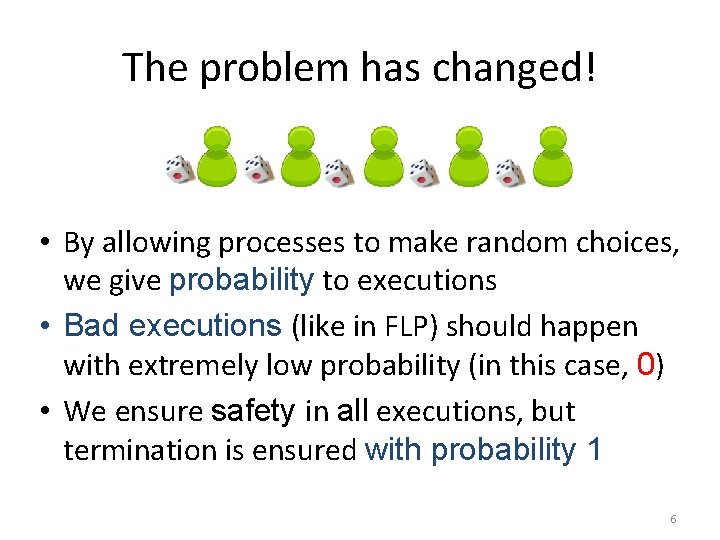 The problem has changed!

• By allowing processes to make random choices, we give probability to executions

• Bad executions (like in FLP) should happen with extremely low probability (in this case, 0)

• We ensure safety in all executions, but termination is ensured with probability 1

6